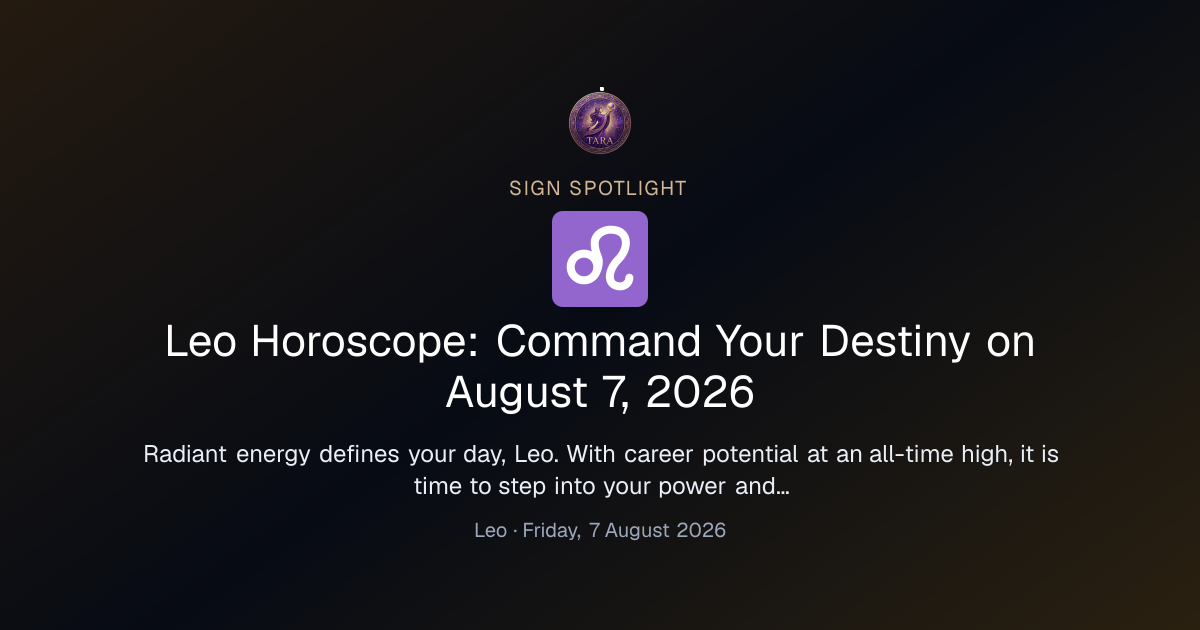 TARA

SIGN SPOTLIGHT

♌

Leo Horoscope: Command Your Destiny on August 7, 2026

Radiant energy defines your day, Leo. With career potential at an all-time high, it is time to step into your power and...

Leo · Friday, 7 August 2026